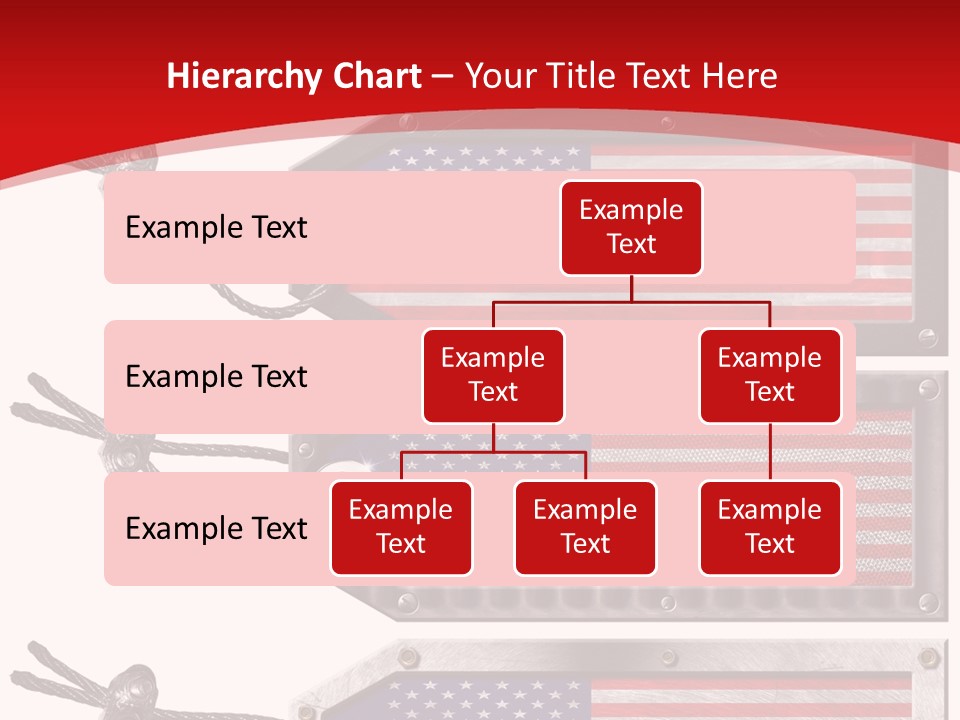 Hierarchy Chart – Your Title Text Here

Example Text

Example Text

Example Text

Example Text

Example Text

Example Text

Example Text

Example Text

Example Text